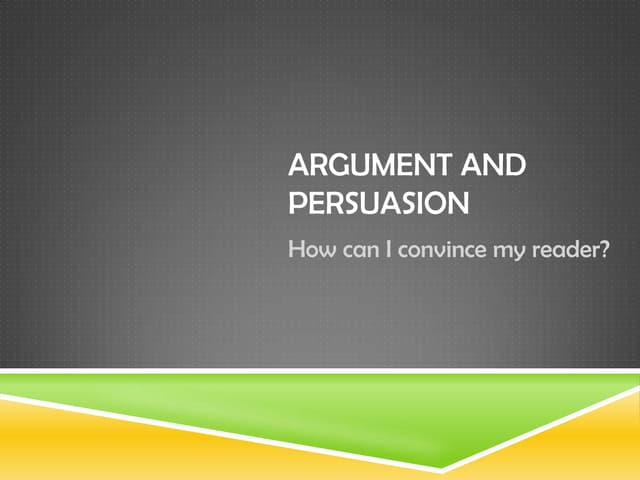 ARGUMENT AND PERSUASION

How can I convince my reader?